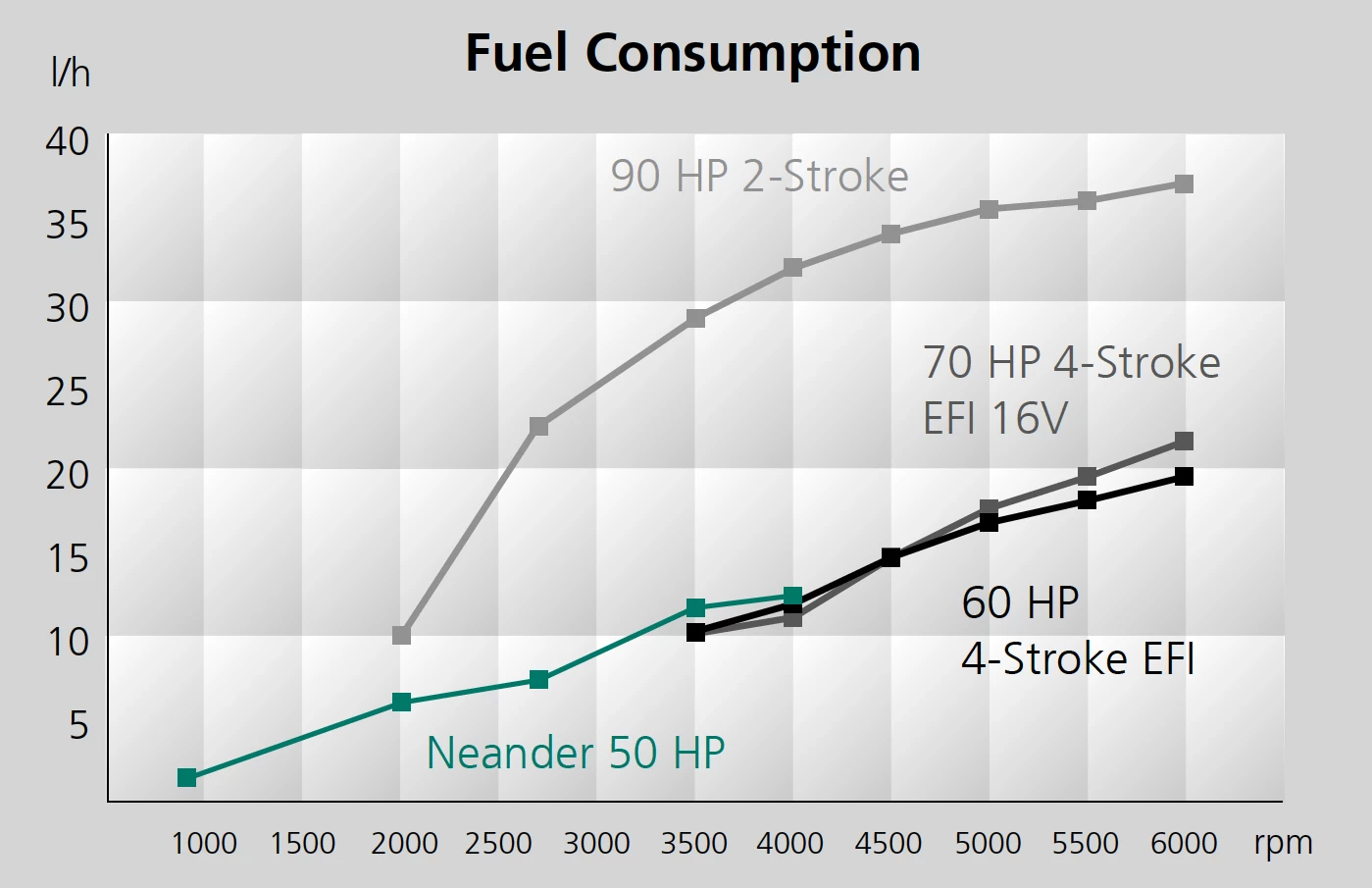 Fuel Consumption

l/h

40
35
30
25
20
15
10
5

90 HP 2-Stroke

70 HP 4-Stroke EFI 16V

60 HP 4-Stroke EFI

Neander 50 HP

1000 1500 2000 2500 3000 3500 4000 4500 5000 5500 6000 rpm